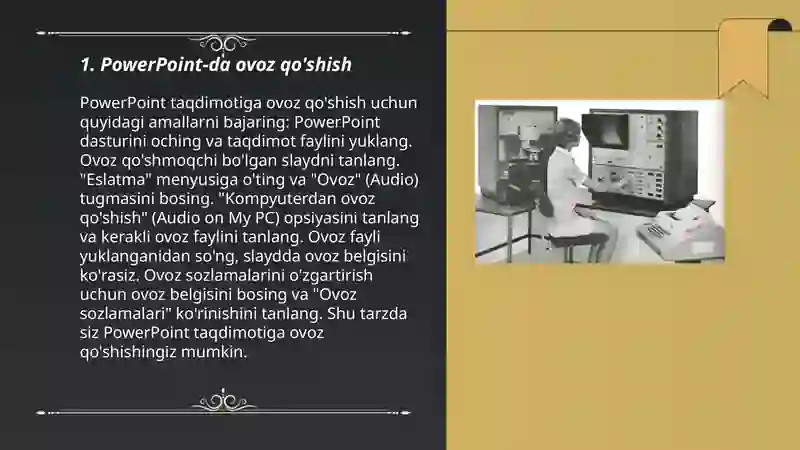 1. PowerPoint-da ovoz qo'shish

PowerPoint taqdimotiga ovoz qo'shish uchun quyidagi amallarni bajaring: PowerPoint dasturini oching va taqdimot faylini yuklang. Ovoz qo'shmoqchi bo'lgan slaydni tanlang. "Eslatma" menyusiga o'ting va "Ovoz" (Audio) tugmasini bosing. "Kompyuterdan ovoz qo'shish" (Audio on My PC) opsiyasini tanlang va kerakli ovoz faylini tanlang. Ovoz fayli yuklanganidan so'ng, slaydda ovoz belgisini ko'rasiz. Ovoz sozlamalarini o'zgartirish uchun ovoz belgisini bosing va "Ovoz sozlamalari" ko'rinishini tanlang. Shu tarzda siz PowerPoint taqdimotiga ovoz qo'shishingiz mumkin.